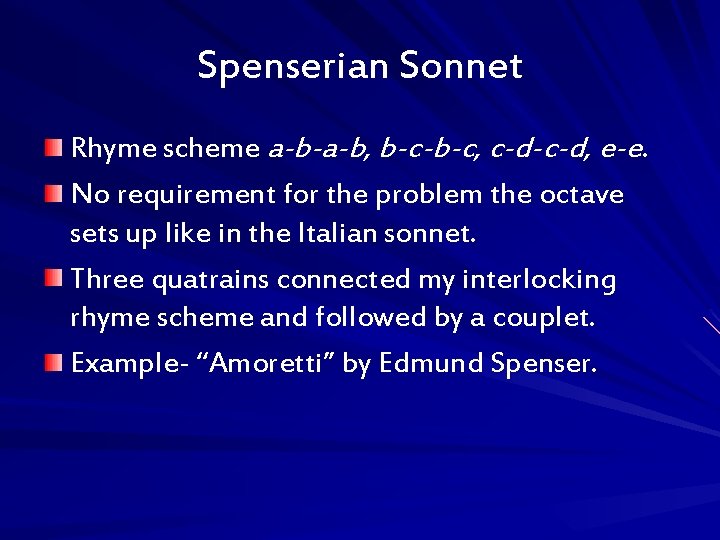 Spenserian Sonnet

Rhyme scheme a-b-a-b, b-c-b-c, c-d-c-d, e-e.

No requirement for the problem the octave sets up like in the Italian sonnet.

Three quatrains connected my interlocking rhyme scheme and followed by a couplet.

Example- “Amoretti” by Edmund Spenser.